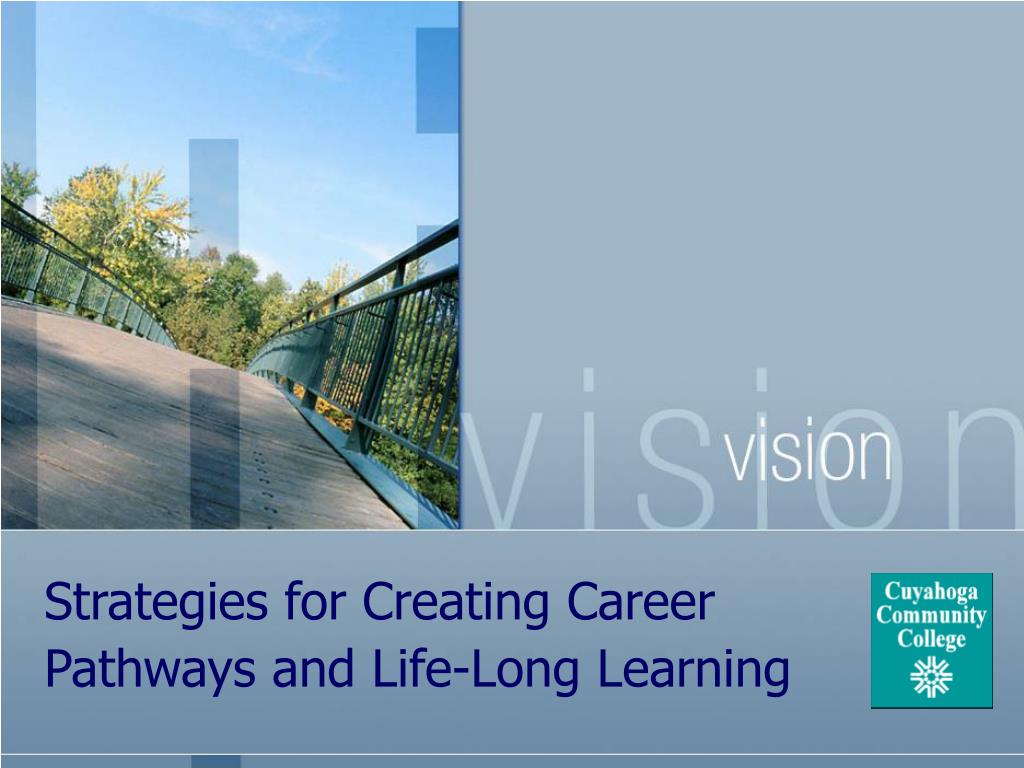 vision

vision

Strategies for Creating Career Pathways and Life-Long Learning

Cuyahoga Community College